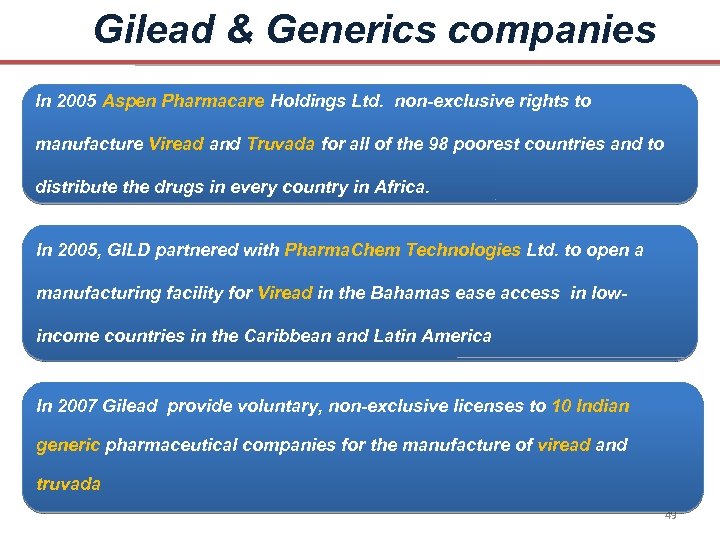 Gilead & Generics companies

In 2005 Aspen Pharmacare Holdings Ltd. non-exclusive rights to manufacture Viread and Truvada for all of the 98 poorest countries and to distribute the drugs in every country in Africa.

In 2005, GILD partnered with PharmaChem Technologies Ltd. to open a manufacturing facility for Viread in the Bahamas ease access in low-income countries in the Caribbean and Latin America

In 2007 Gilead provide voluntary, non-exclusive licenses to 10 Indian generic pharmaceutical companies for the manufacture of viread and truvada

49